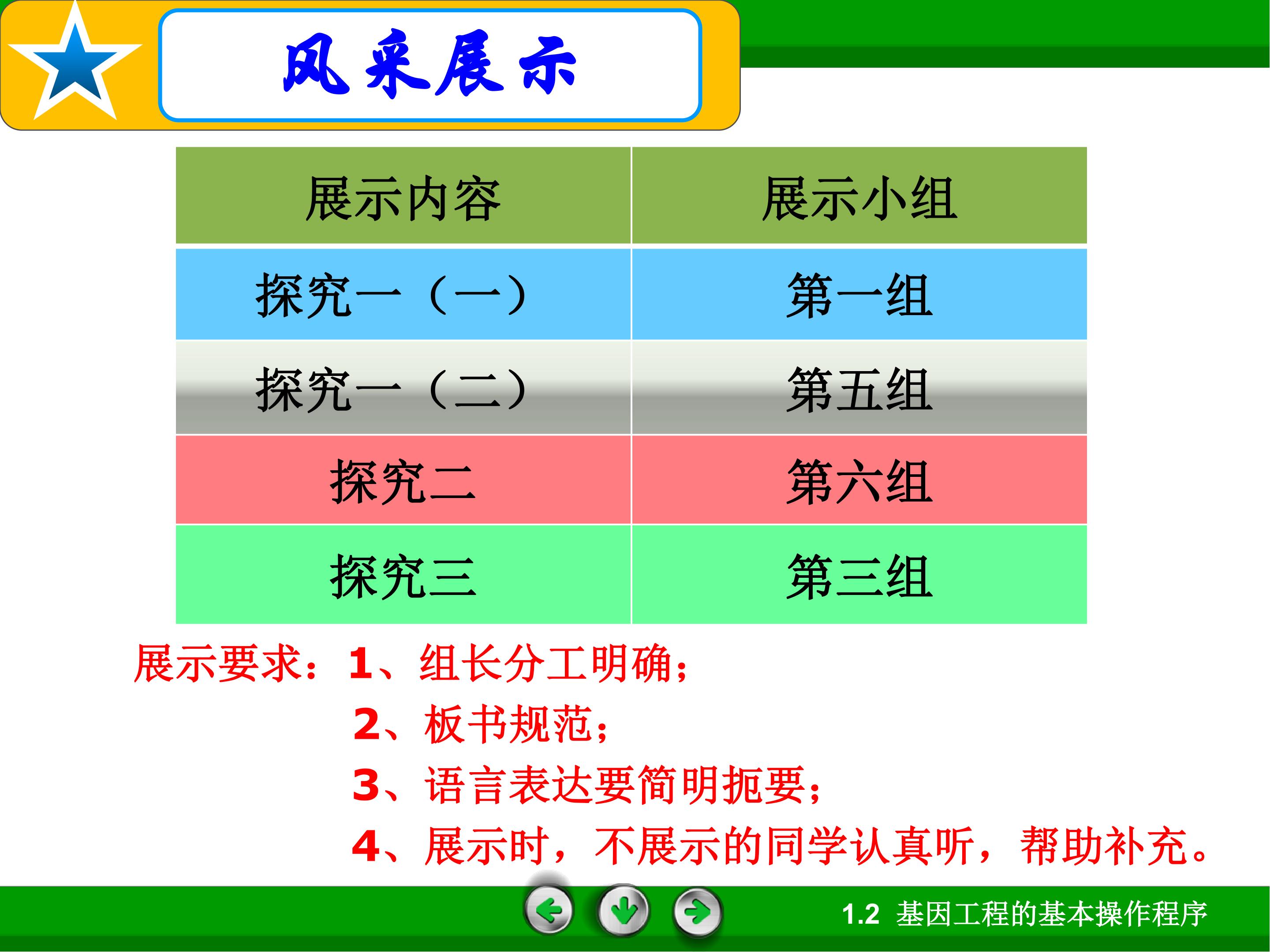 风采展示

| 展示内容 | 展示小组 |
|---|---|
| 探究一（一） | 第一组 |
| 探究一（二） | 第五组 |
| 探究二 | 第六组 |
| 探究三 | 第三组 |

展示要求：1、组长分工明确；
2、板书规范；
3、语言表达要简明扼要；
4、展示时，不展示的同学认真听，帮助补充。

1.2 基因工程的基本操作程序